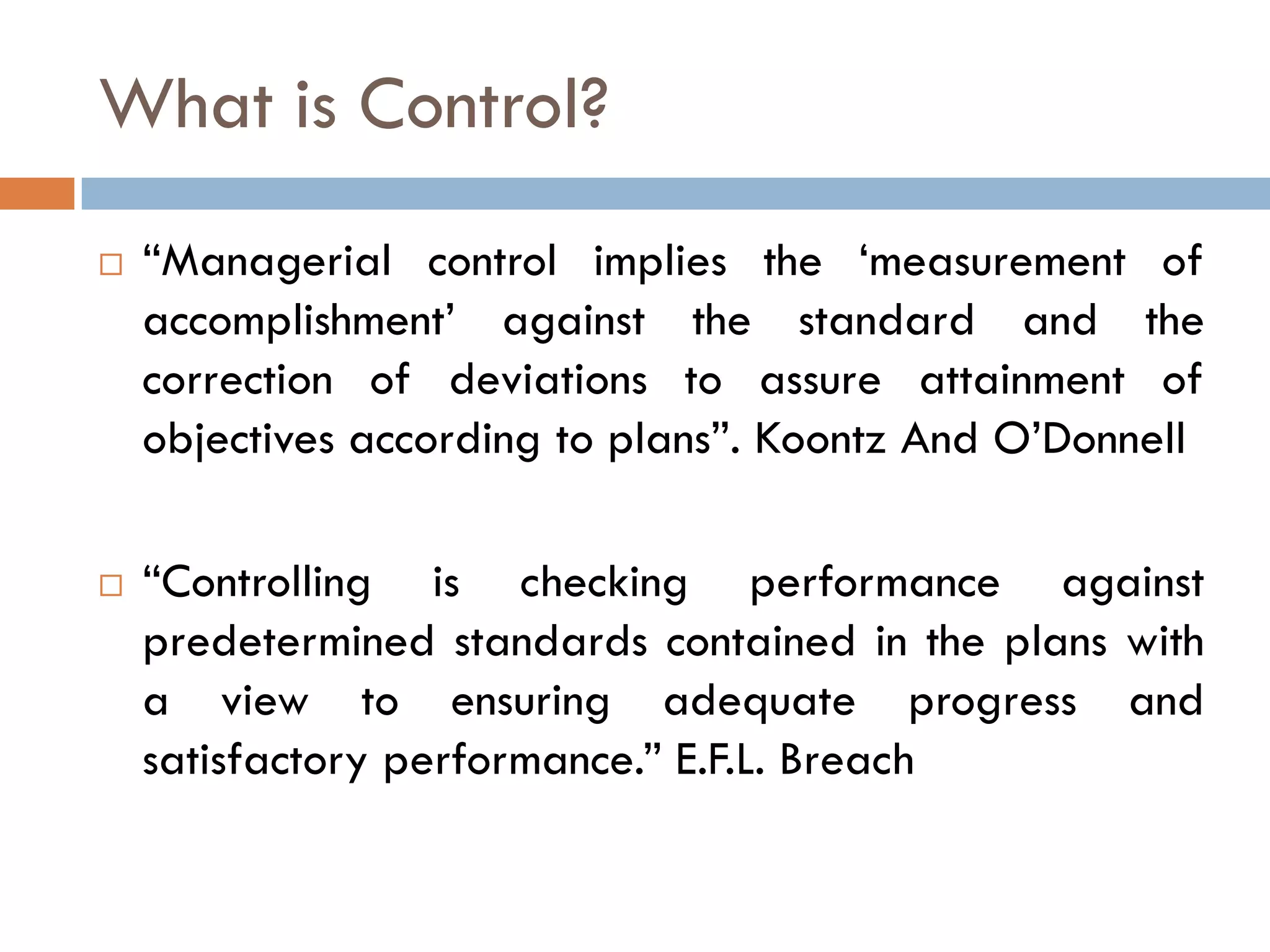 What is Control?

□ “Managerial control implies the ‘measurement of accomplishment’ against the standard and the correction of deviations to assure attainment of objectives according to plans”. Koontz And O’Donnell

□ “Controlling is checking performance against predetermined standards contained in the plans with a view to ensuring adequate progress and satisfactory performance.” E.F.L. Breach